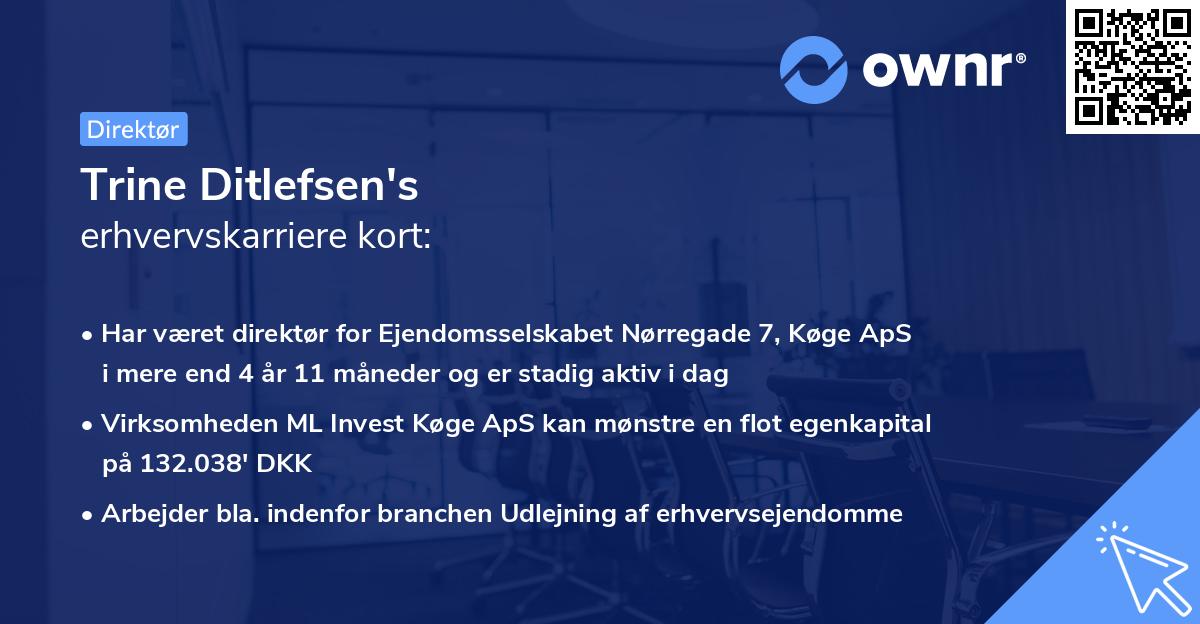 ownr®

Direktør

Trine Ditlefsen's
erhvervskarriere kort:

• Har været direktør for Ejendomsselskabet Nørregade 7, Køge ApS i mere end 4 år 11 måneder og er stadig aktiv i dag

• Virksomheden ML Invest Køge ApS kan mønstre en flot egenkapital på 132.038' DKK

• Arbejder bla. indenfor branchen Udlejning af erhvervsejendomme